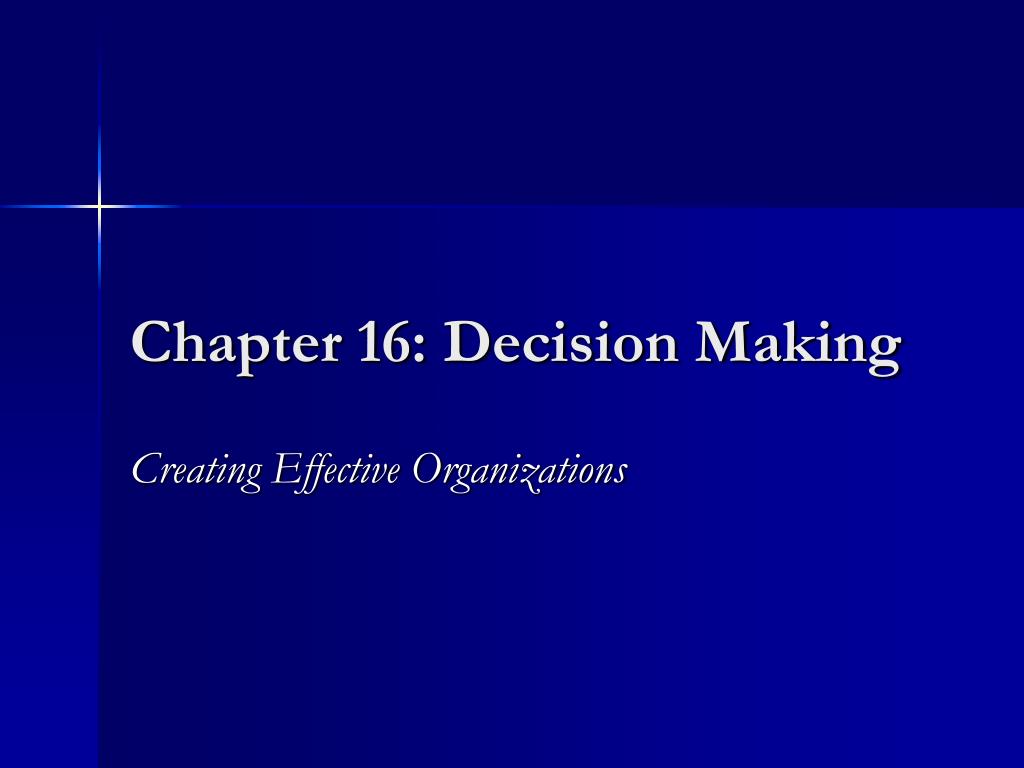 Chapter 16: Decision Making

Creating Effective Organizations